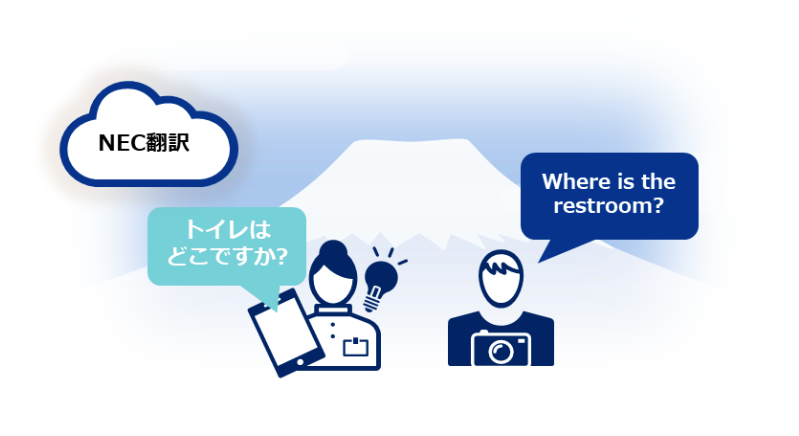 NEC翻訳

トイレは どこですか?

Where is the restroom?